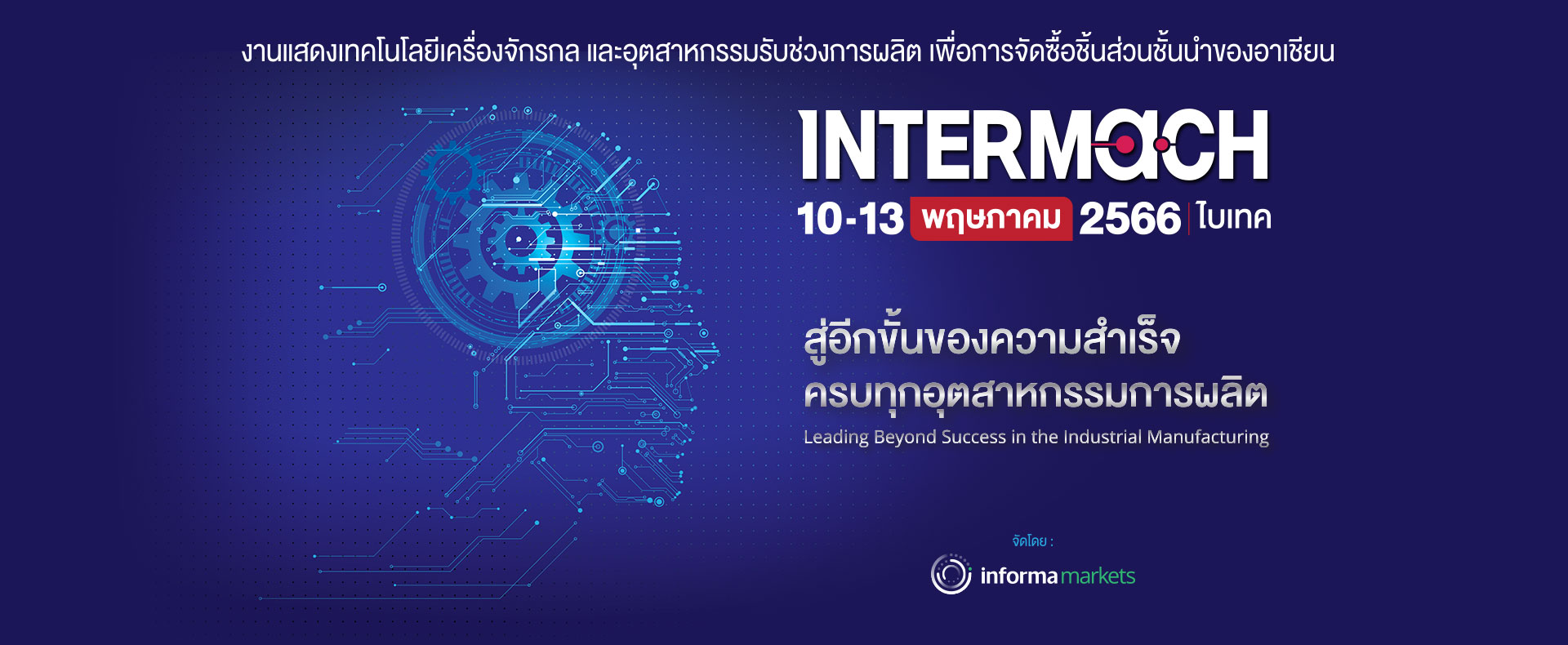 งานแสดงเทคโนโลยีเครื่องจักรกล และอุตสาหกรรมรับช่วงการผลิต เพื่อการจัดซื้อชิ้นส่วนชั้นนำของอาเซียน

INTERMACH

10-13 พฤษภาคม 2566 ไบเทค

สู่อีกขั้นของความสำเร็จ
ครบทุกอุตสาหกรรมการผลิต

Leading Beyond Success in the Industrial Manufacturing

จัดโดย :

informa markets